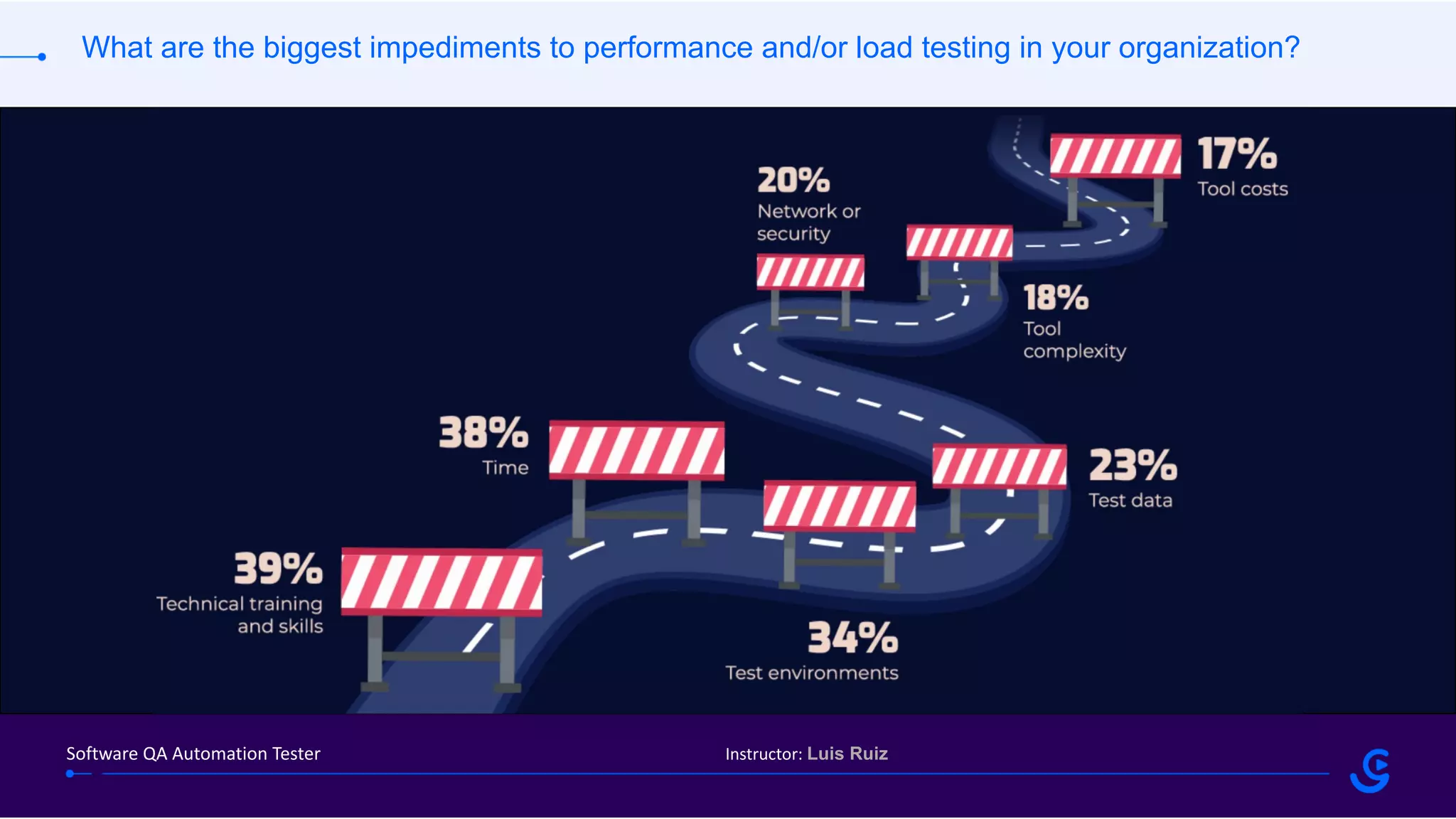 What are the biggest impediments to performance and/or load testing in your organization?

17%
Tool costs

20%
Network or security

18%
Tool complexity

38%
Time

23%
Test data

39%
Technical training and skills

34%
Test environments

Software QA Automation Tester

Instructor: Luis Ruiz